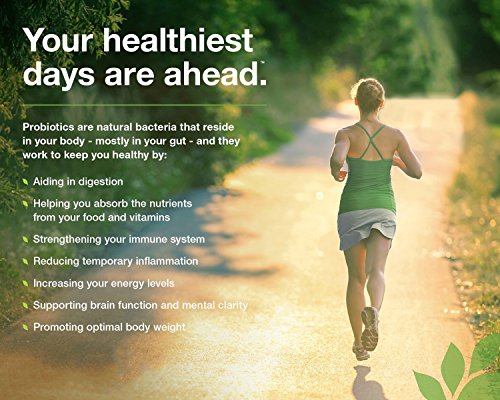 Your healthiest days are ahead.™

Probiotics are natural bacteria that reside in your body - mostly in your gut - and they work to keep you healthy by:

Aiding in digestion

Helping you absorb the nutrients from your food and vitamins

Strengthening your immune system

Reducing temporary inflammation

Increasing your energy levels

Supporting brain function and mental clarity

Promoting optimal body weight